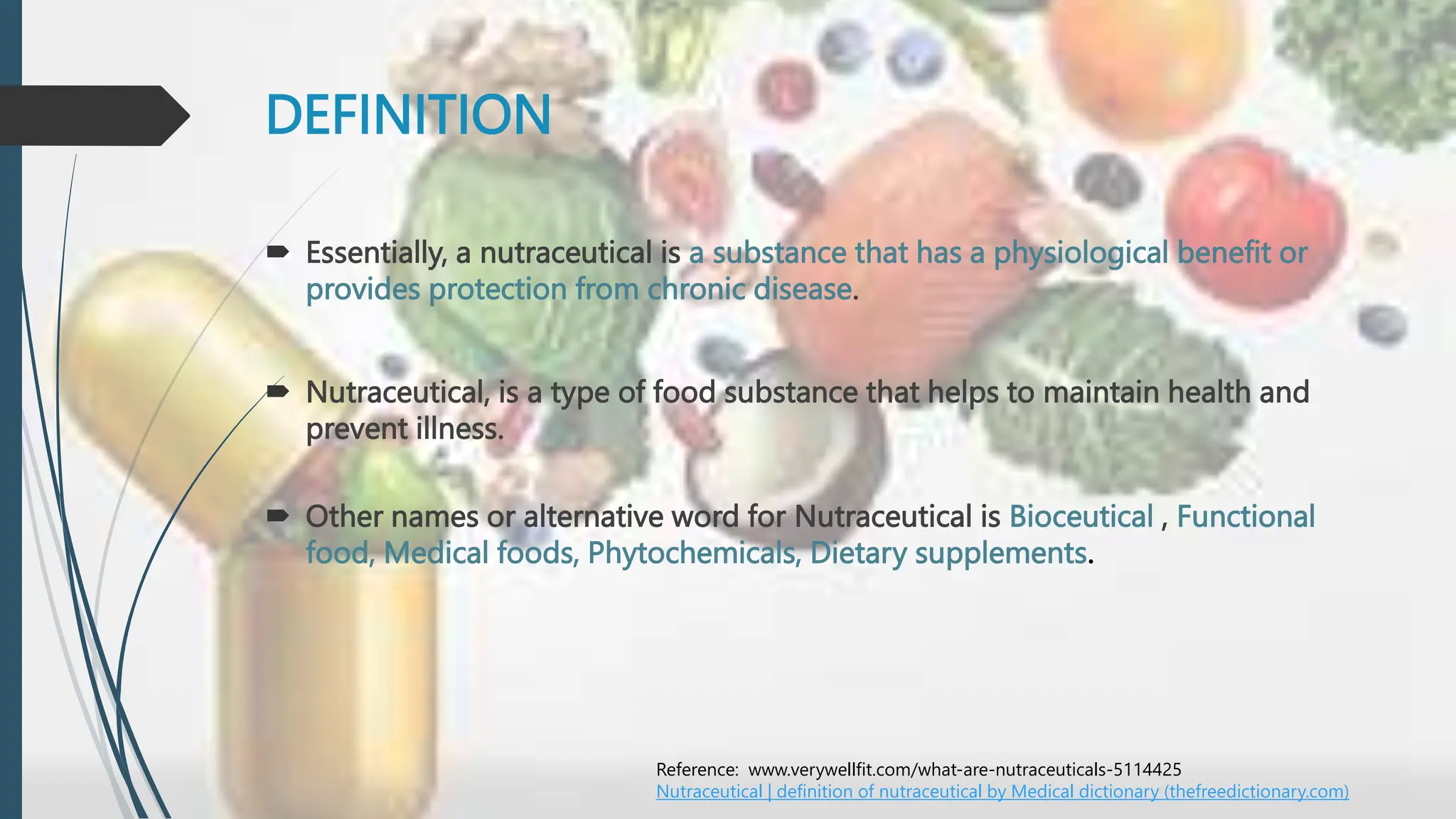 DEFINITION

Essentially, a nutraceutical is a substance that has a physiological benefit or provides protection from chronic disease.

Nutraceutical, is a type of food substance that helps to maintain health and prevent illness.

Other names or alternative word for Nutraceutical is Bioceutical , Functional food, Medical foods, Phytochemicals, Dietary supplements.

Reference: www.verywellfit.com/what-are-nutraceuticals-5114425
Nutraceutical | definition of nutraceutical by Medical dictionary (thefreedictionary.com)